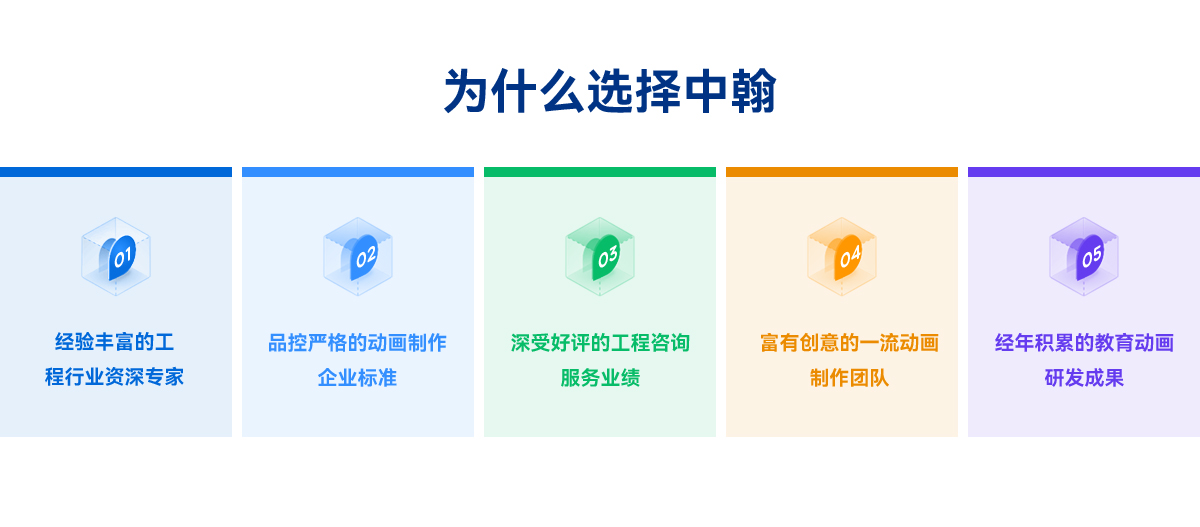 为什么选择中翰

01
经验丰富的工程行业资深专家

02
品控严格的动画制作企业标准

03
深受好评的工程咨询服务业绩

04
富有创意的一流动画制作团队

05
经年积累的教育动画研发成果